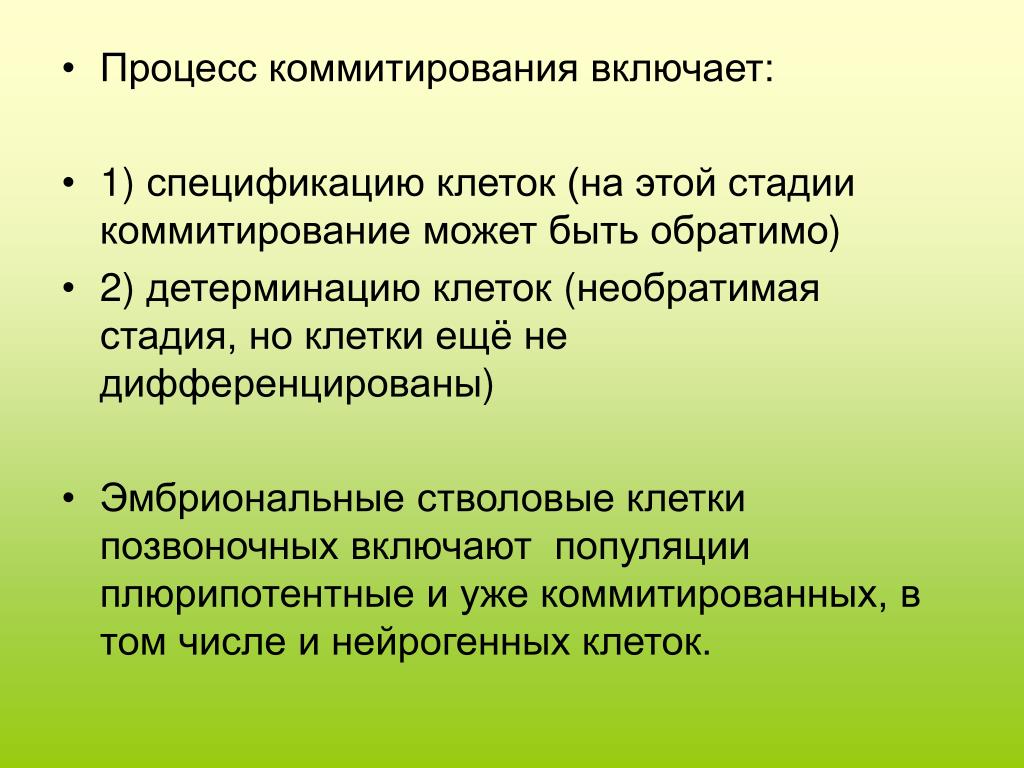 • Процесс коммитирования включает:

• 1) спецификацию клеток (на этой стадии коммитирование может быть обратимо)

• 2) детерминацию клеток (необратимая стадия, но клетки ещё не дифференцированы)

• Эмбриональные стволовые клетки позвоночных включают  популяции плюрипотентные и уже коммитированных, в том числе и нейрогенных клеток.